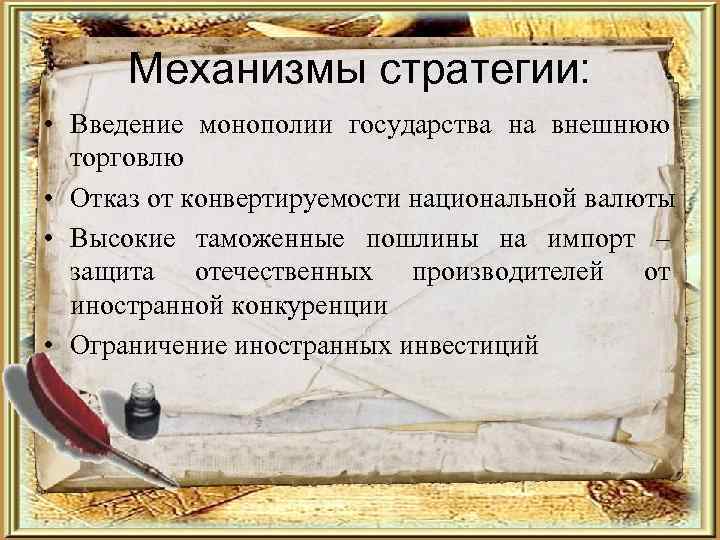 Механизмы стратегии:

• Введение монополии государства на внешнюю торговлю
• Отказ от конвертируемости национальной валюты
• Высокие таможенные пошлины на импорт – защита отечественных производителей от иностранной конкуренции
• Ограничение иностранных инвестиций